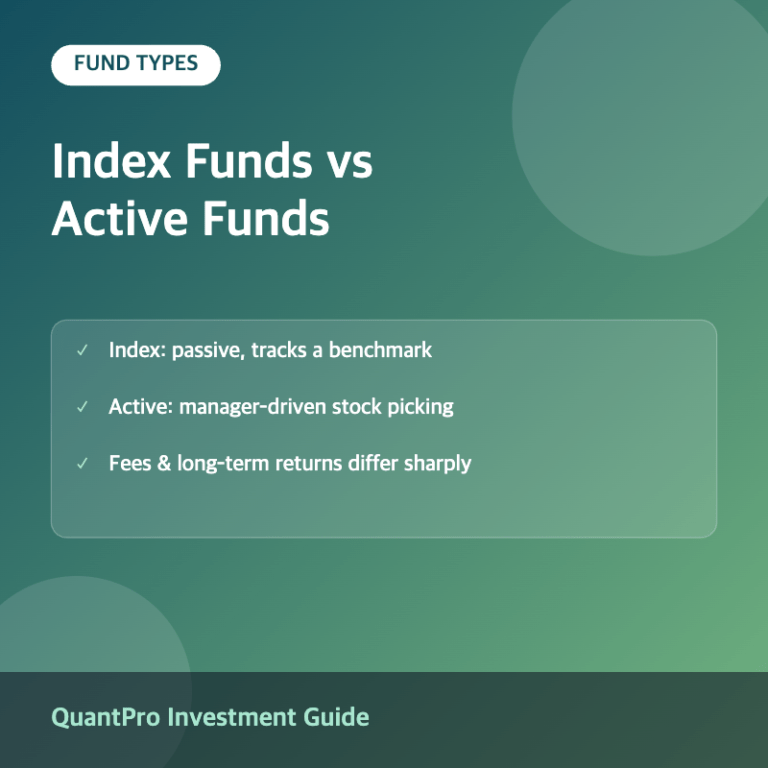 FUND TYPES

Index Funds vs Active Funds

✓ Index: passive, tracks a benchmark

✓ Active: manager-driven stock picking

✓ Fees & long-term returns differ sharply

QuantPro Investment Guide